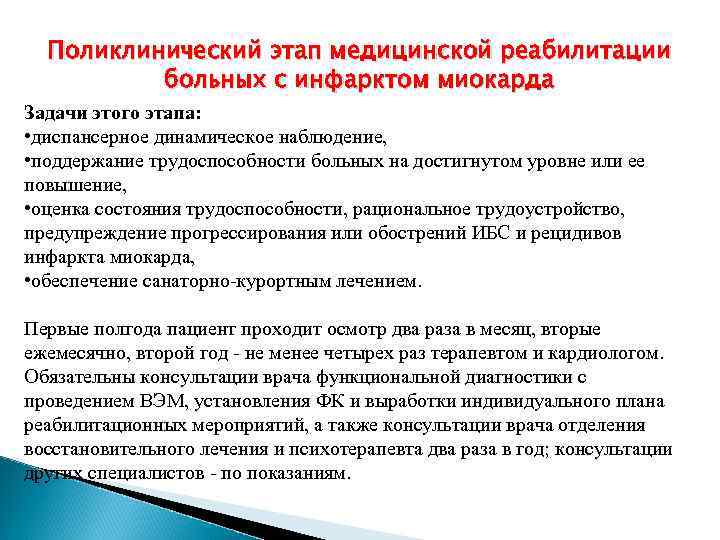 Поликлинический этап медицинской реабилитации больных с инфарктом миокарда

Задачи этого этапа:
•диспансерное динамическое наблюдение,
•поддержание трудоспособности больных на достигнутом уровне или ее повышение,
•оценка состояния трудоспособности, рациональное трудоустройство, предупреждение прогрессирования или обострений ИБС и рецидивов инфаркта миокарда,
•обеспечение санаторно-курортным лечением.

Первые полгода пациент проходит осмотр два раза в месяц, вторые ежемесячно, второй год - не менее четырех раз терапевтом и кардиологом. Обязательны консультации врача функциональной диагностики с проведением ВЭМ, установления ФК и выработки индивидуального плана реабилитационных мероприятий, а также консультации врача отделения восстановительного лечения и психотерапевта два раза в год; консультации других специалистов - по показаниям.